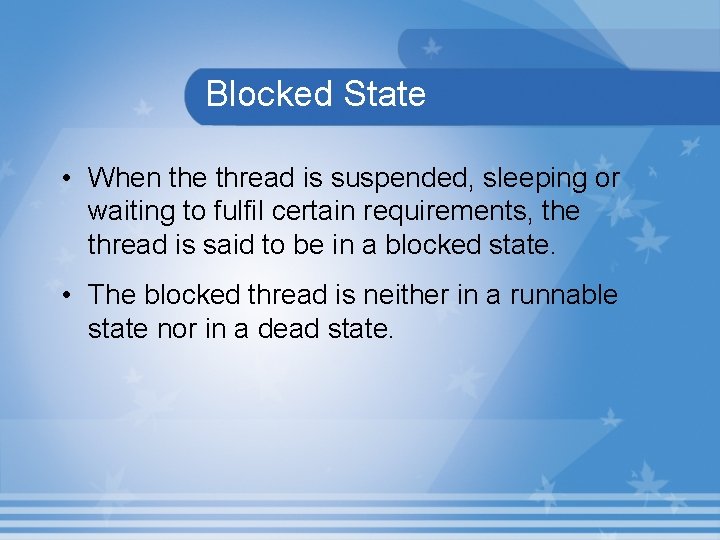 Blocked State

• When the thread is suspended, sleeping or waiting to fulfil certain requirements, the thread is said to be in a blocked state.

• The blocked thread is neither in a runnable state nor in a dead state.